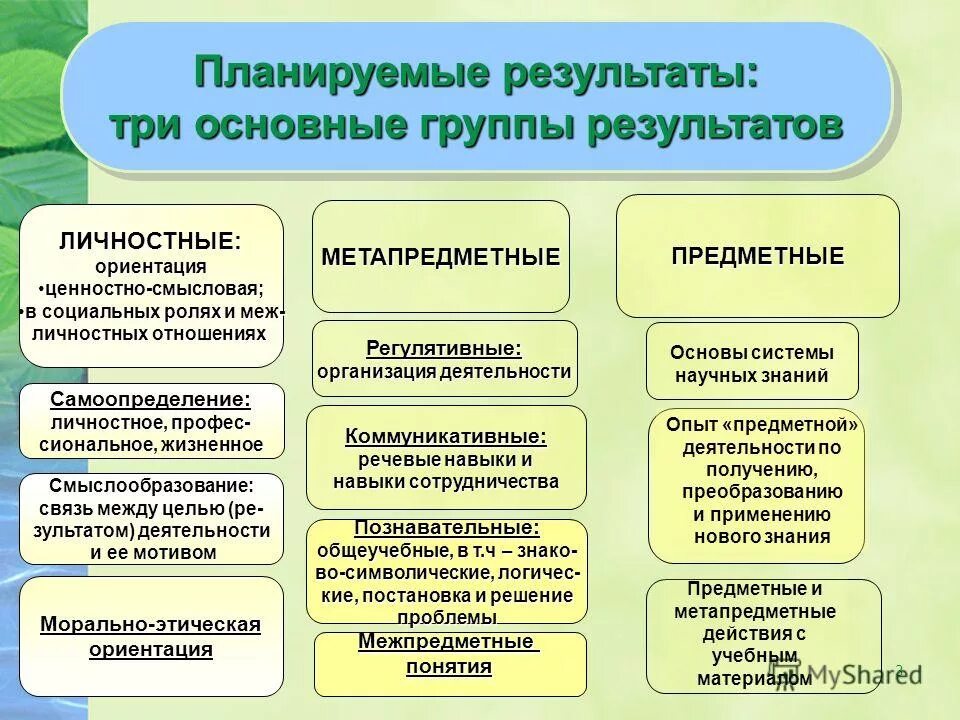 Планируемые результаты: три основные группы результатов

ЛИЧНОСТНЫЕ: ориентация •ценностно-смысловая; •в социальных ролях и межличностных отношениях

Самоопределение: личностное, профессиональное, жизненное

Смыслообразование: связь между целью (результатом) деятельности и ее мотивом

Морально-этическая ориентация

МЕТАПРЕДМЕТНЫЕ

Регулятивные: организация деятельности

Коммуникативные: речевые навыки и навыки сотрудничества

Познавательные: общеучебные, в т.ч – знаково-символические, логические, постановка и решение проблемы

Межпредметные понятия

ПРЕДМЕТНЫЕ

Основы системы научных знаний

Опыт «предметной» деятельности по получению, преобразованию и применению нового знания

Предметные и метапредметные действия с учебным материалом

MyShared

2